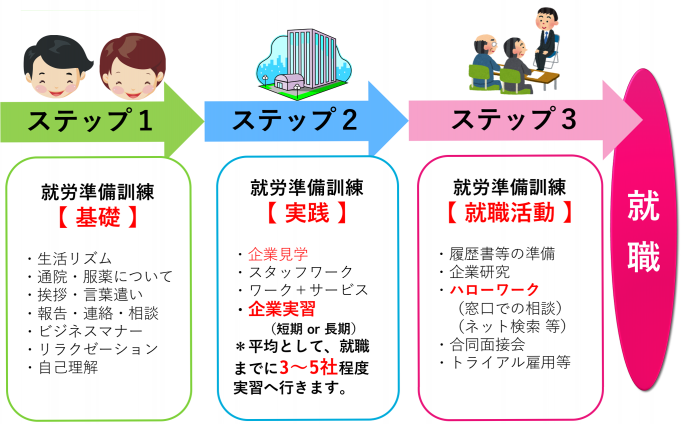 ステップ１

就労準備訓練
【 基礎 】

・生活リズム
・通院・服薬について
・挨拶・言葉遣い
・報告・連絡・相談
・ビジネスマナー
・リラクゼーション
・自己理解

ステップ２

就労準備訓練
【 実践 】

・企業見学
・スタッフワーク
・ワーク＋サービス
・企業実習
（短期 or 長期）
＊平均として、就職までに３～５社程度実習へ行きます。

ステップ３

就労準備訓練
【 就職活動 】

・履歴書等の準備
・企業研究
・ハローワーク
（窓口での相談）
（ネット検索 等）
・合同面接会
・トライアル雇用等

就職